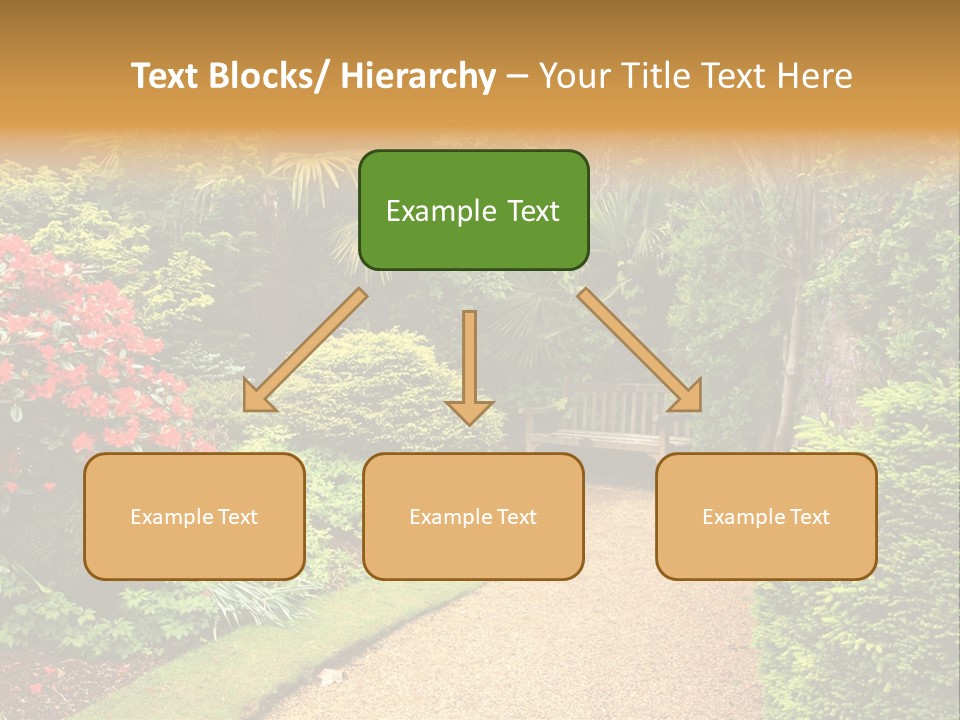 Text Blocks/ Hierarchy – Your Title Text Here

Example Text

Example Text

Example Text

Example Text